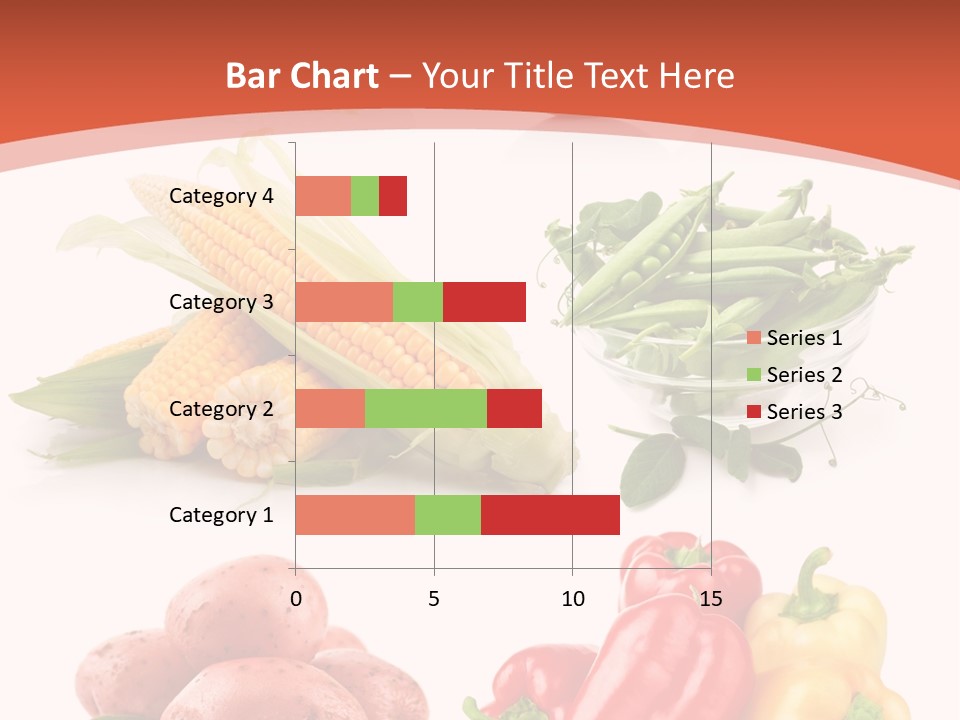 Bar Chart – Your Title Text Here

Category 4
Category 3
Category 2
Category 1

0
5
10
15

Series 1
Series 2
Series 3